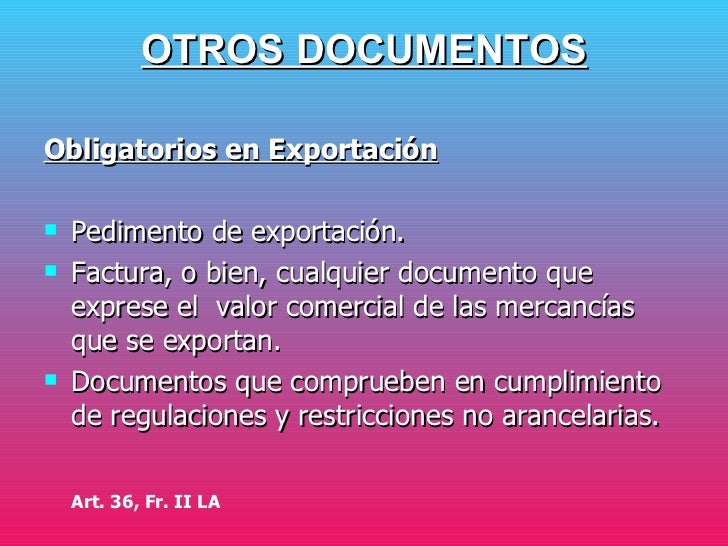 OTROS DOCUMENTOS

Obligatorios en Exportación

- Pedimento de exportación.
- Factura, o bien, cualquier documento que exprese el valor comercial de las mercancías que se exportan.
- Documentos que comprueben en cumplimiento de regulaciones y restricciones no arancelarias.

Art. 36, Fr. II LA